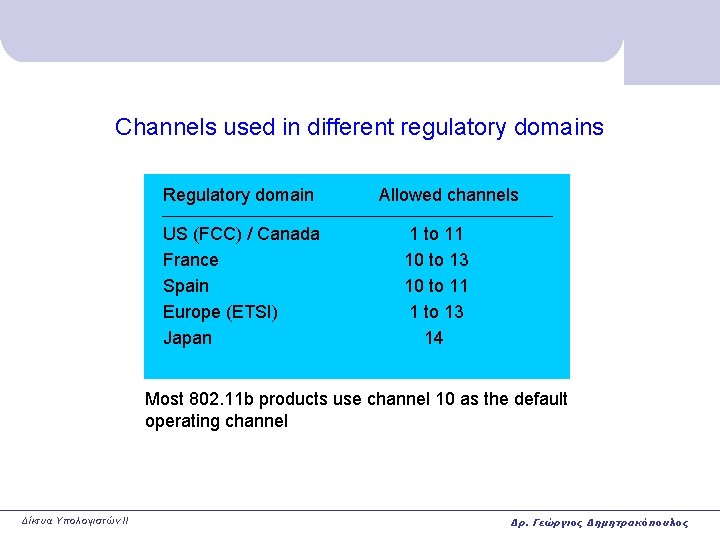 Channels used in different regulatory domains

| Regulatory domain | Allowed channels |
|---|---|
| US (FCC) / Canada | 1 to 11 |
| France | 10 to 13 |
| Spain | 10 to 11 |
| Europe (ETSI) | 1 to 13 |
| Japan | 14 |

Most 802.11b products use channel 10 as the default operating channel

Δίκτυα Υπολογιστών II

Δρ. Γεώργιος Δημητρακόπουλος